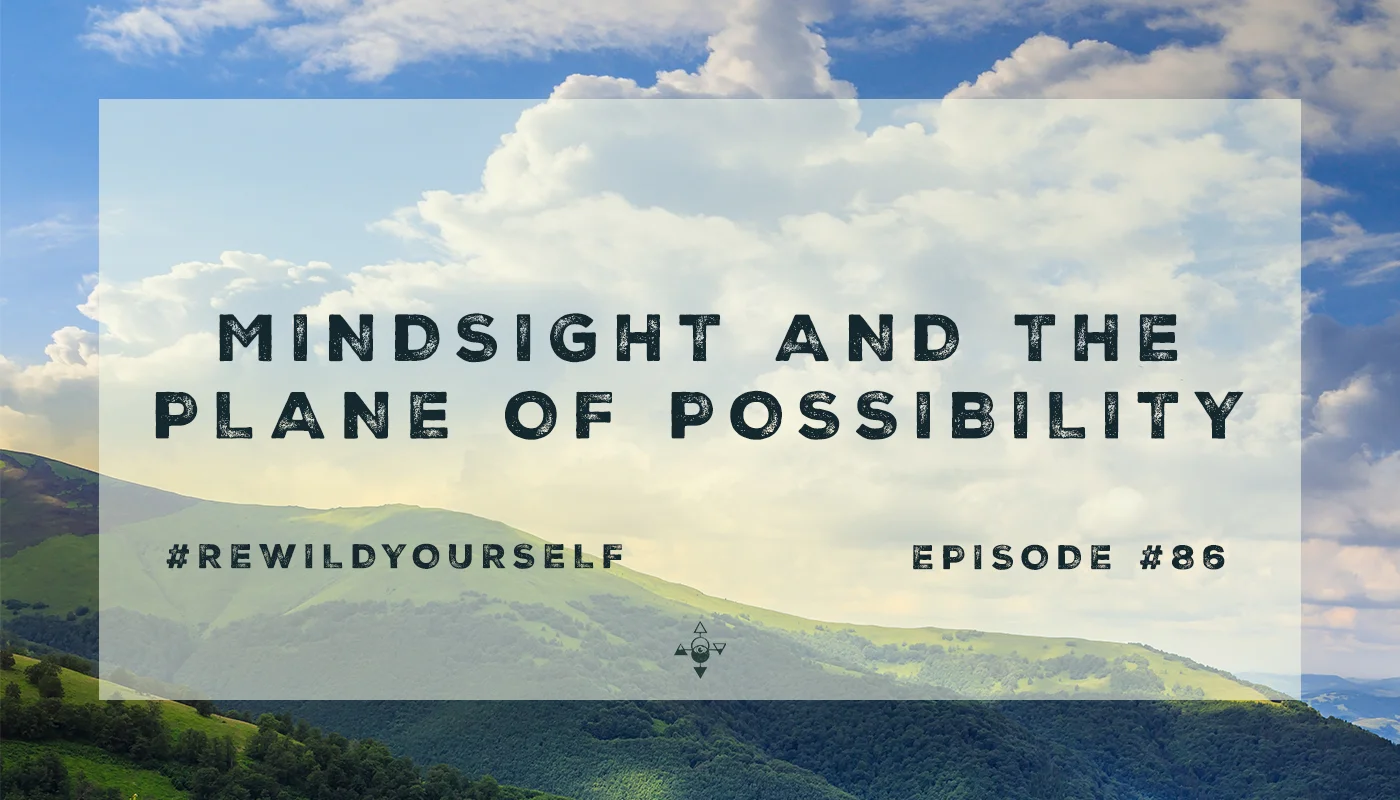 MINDSIGHT AND THE PLANE OF POSSIBILITY

#REWILDYOURSELF

EPISODE #86